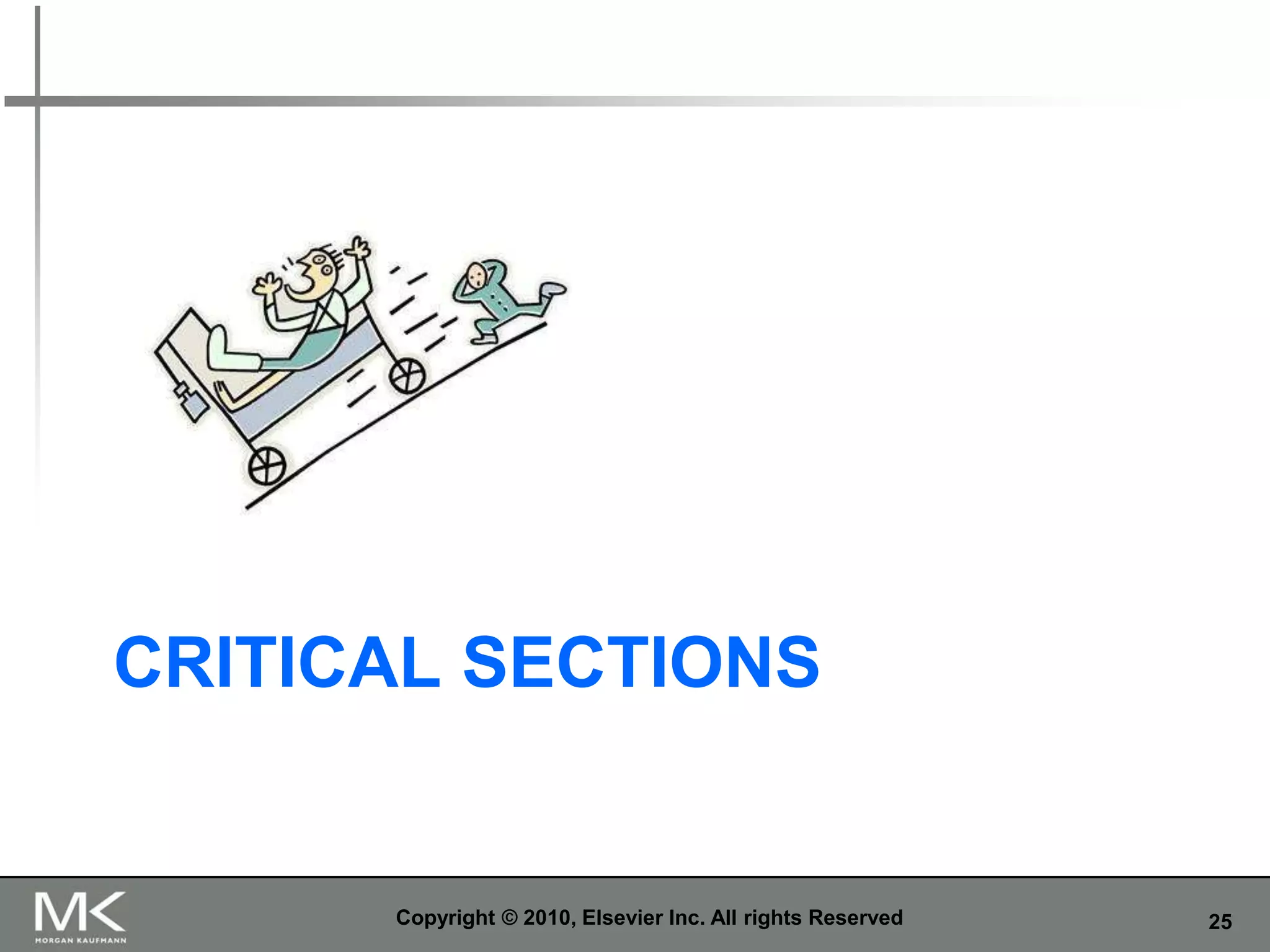 CRITICAL SECTIONS

MK
MORGAN KAUFMANN

Copyright © 2010, Elsevier Inc. All rights Reserved

25